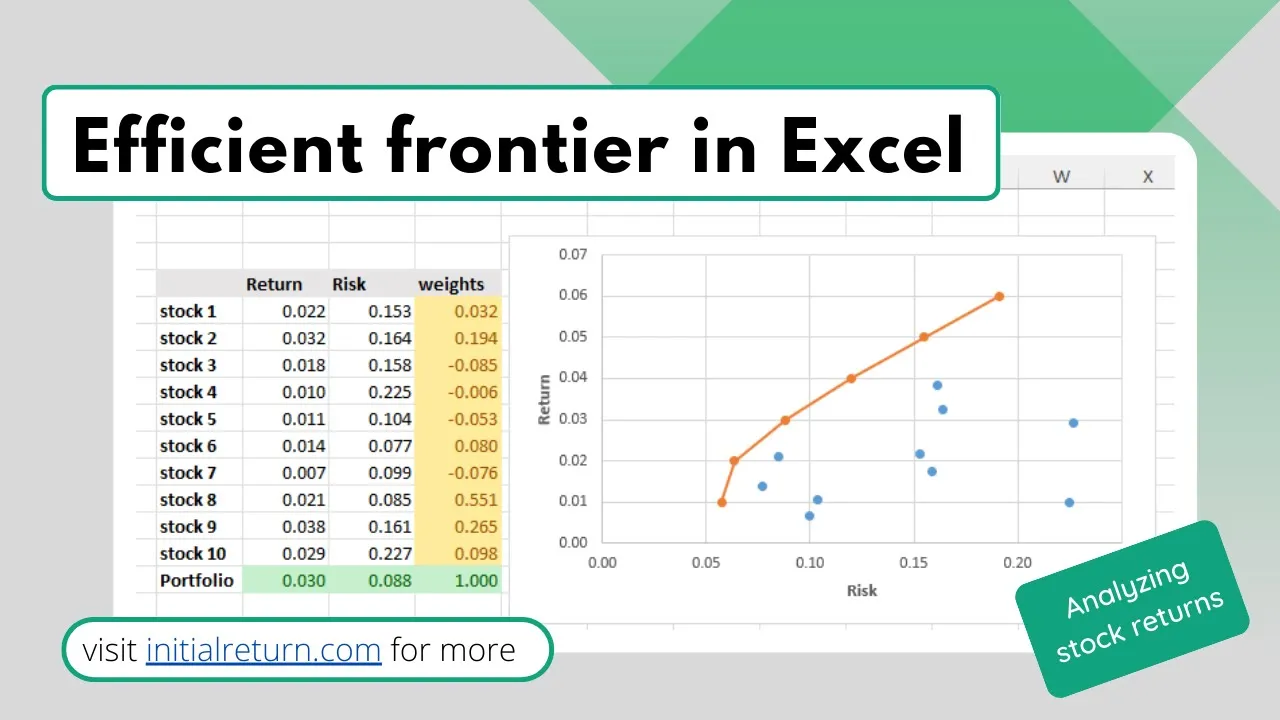 Efficient frontier in Excel

W X

| | Return | Risk | weights |
|---|---|---|---|
| stock 1 | 0.022 | 0.153 | 0.032 |
| stock 2 | 0.032 | 0.164 | 0.194 |
| stock 3 | 0.018 | 0.158 | -0.085 |
| stock 4 | 0.010 | 0.225 | -0.006 |
| stock 5 | 0.011 | 0.104 | -0.053 |
| stock 6 | 0.014 | 0.077 | 0.080 |
| stock 7 | 0.007 | 0.099 | -0.076 |
| stock 8 | 0.021 | 0.085 | 0.551 |
| stock 9 | 0.038 | 0.161 | 0.265 |
| stock 10 | 0.029 | 0.227 | 0.098 |
| Portfolio | 0.030 | 0.088 | 1.000 |

0.07
0.06
0.05
0.04
0.03
0.02
0.01
0.00
Return
0.00 0.05 0.10 0.15 0.20
Risk

Analyzing stock returns

visit initialreturn.com for more